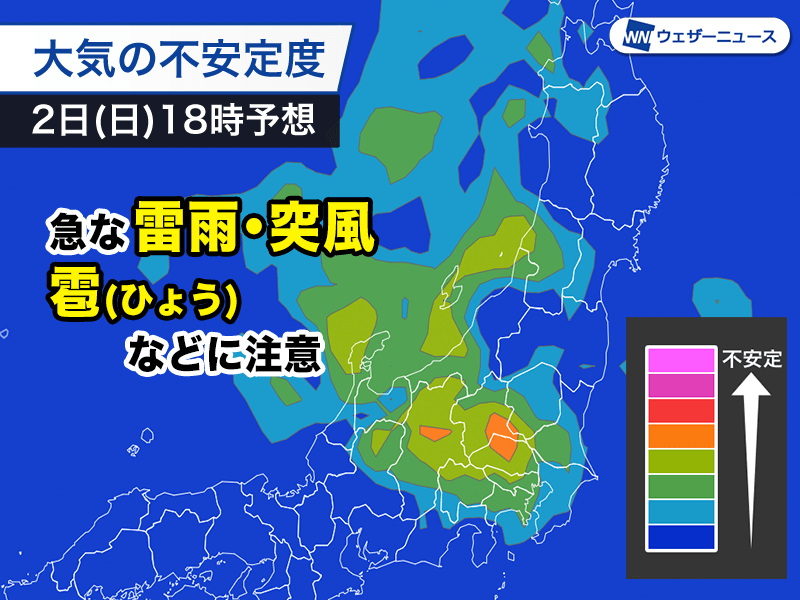 大気の不安定度
2日(日)18時予想

WN ウェザーニュース

急な雷雨・突風
雹(ひょう)
などに注意

不安定